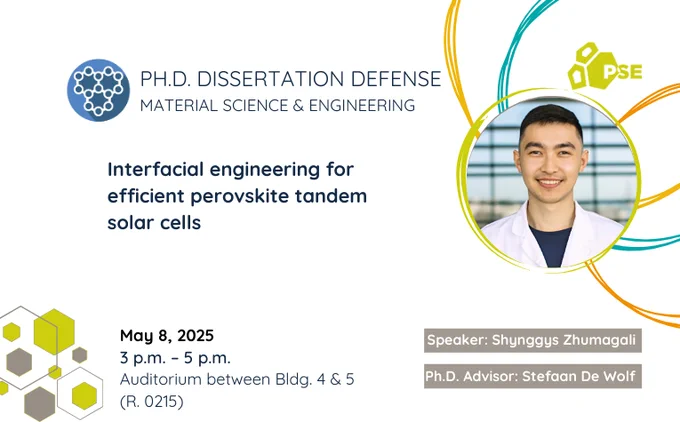 PH.D. DISSERTATION DEFENSE
MATERIAL SCIENCE & ENGINEERING

PSE

Interfacial engineering for efficient perovskite tandem solar cells

May 8, 2025
3 p.m. – 5 p.m.
Auditorium between Bldg. 4 & 5
(R. 0215)

Speaker: Shynggys Zhumagali

Ph.D. Advisor: Stefaan De Wolf